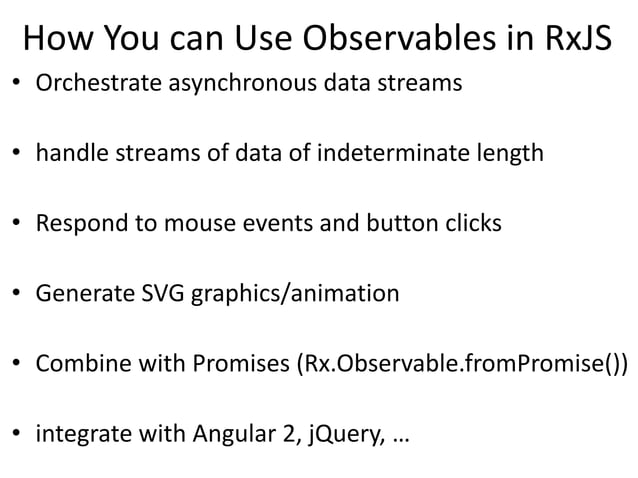 How You can Use Observables in RxJS

• Orchestrate asynchronous data streams

• handle streams of data of indeterminate length

• Respond to mouse events and button clicks

• Generate SVG graphics/animation

• Combine with Promises (Rx.Observable.fromPromise())

• integrate with Angular 2, jQuery, …